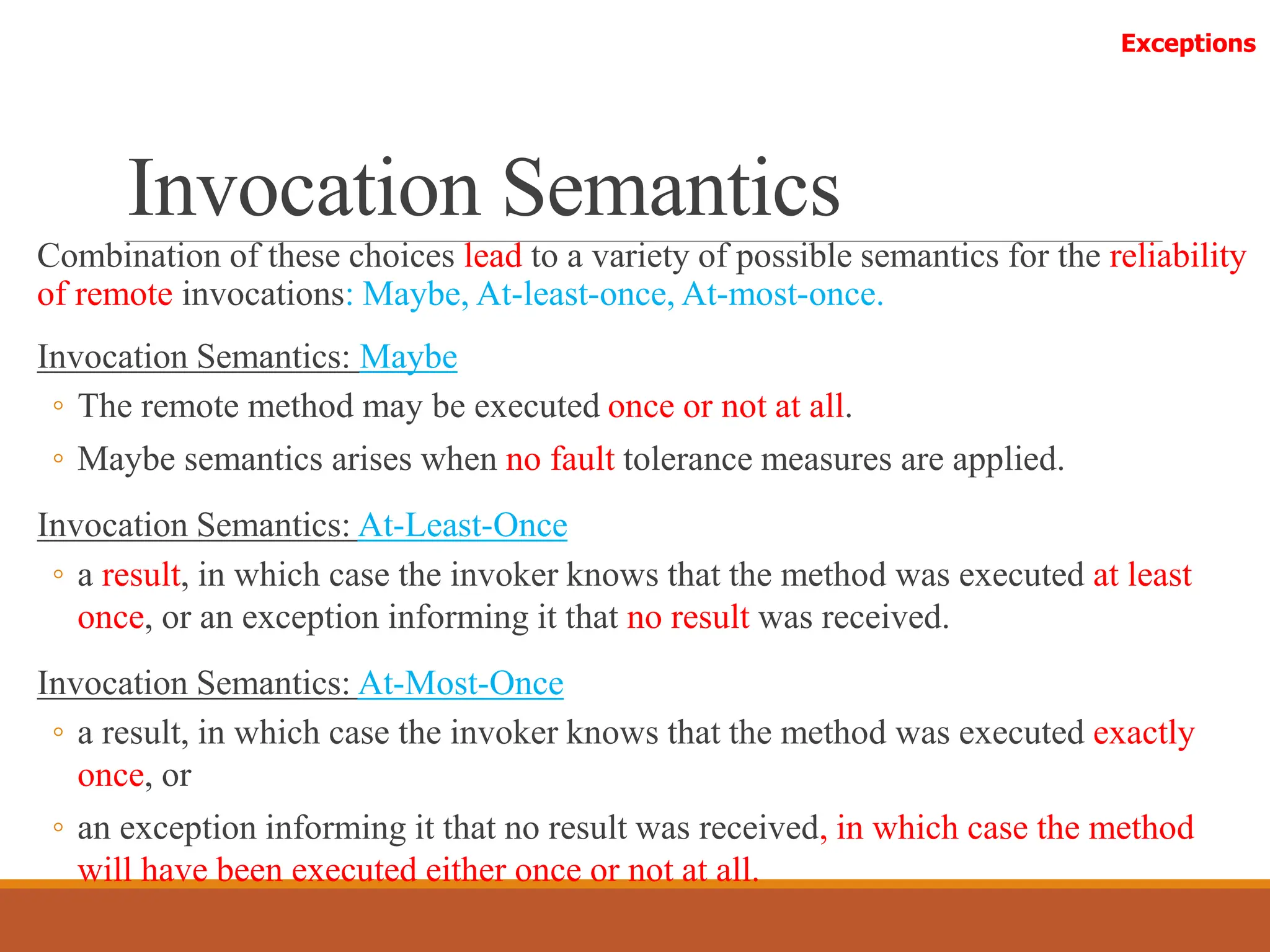 Exceptions

Invocation Semantics

Combination of these choices lead to a variety of possible semantics for the reliability of remote invocations: Maybe, At-least-once, At-most-once.

Invocation Semantics: Maybe

◦ The remote method may be executed once or not at all.

◦ Maybe semantics arises when no fault tolerance measures are applied.

Invocation Semantics: At-Least-Once

◦ a result, in which case the invoker knows that the method was executed at least once, or an exception informing it that no result was received.

Invocation Semantics: At-Most-Once

◦ a result, in which case the invoker knows that the method was executed exactly once, or

◦ an exception informing it that no result was received, in which case the method will have been executed either once or not at all.